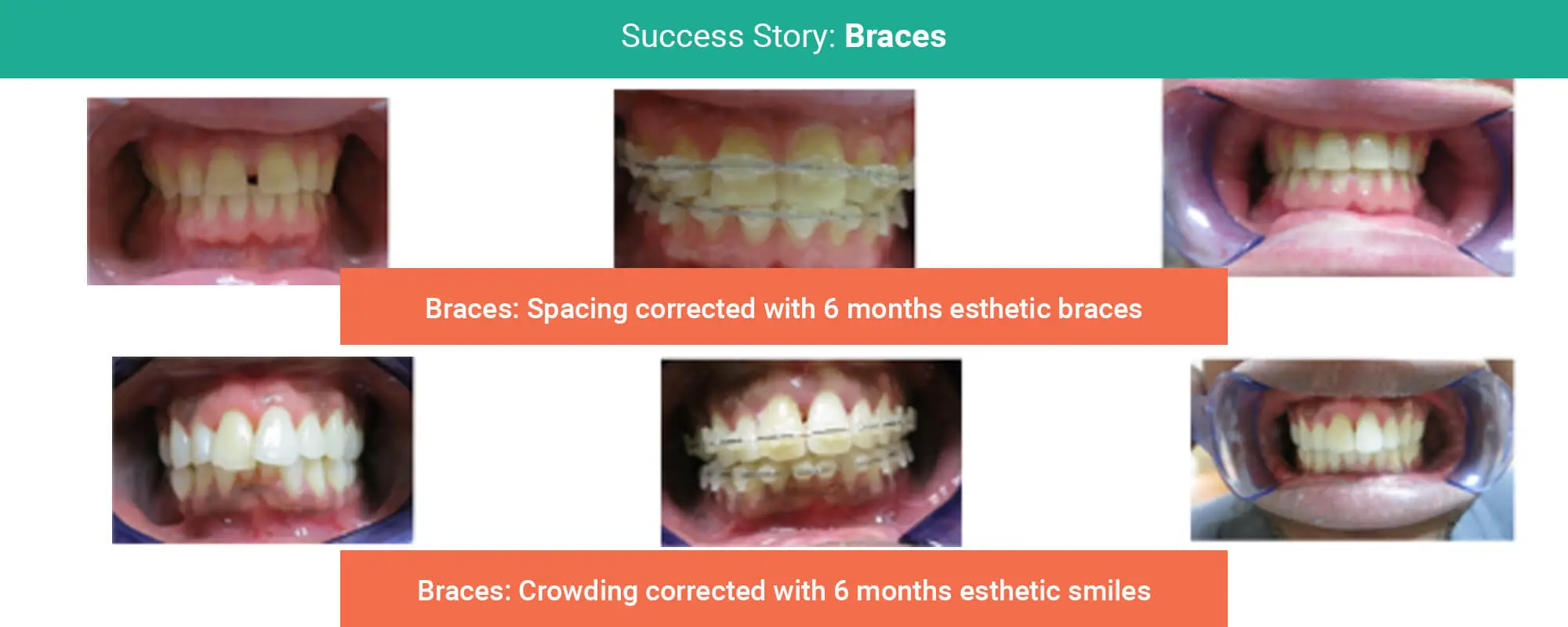 Success Story: Braces

Braces: Spacing corrected with 6 months esthetic braces

Braces: Crowding corrected with 6 months esthetic smiles